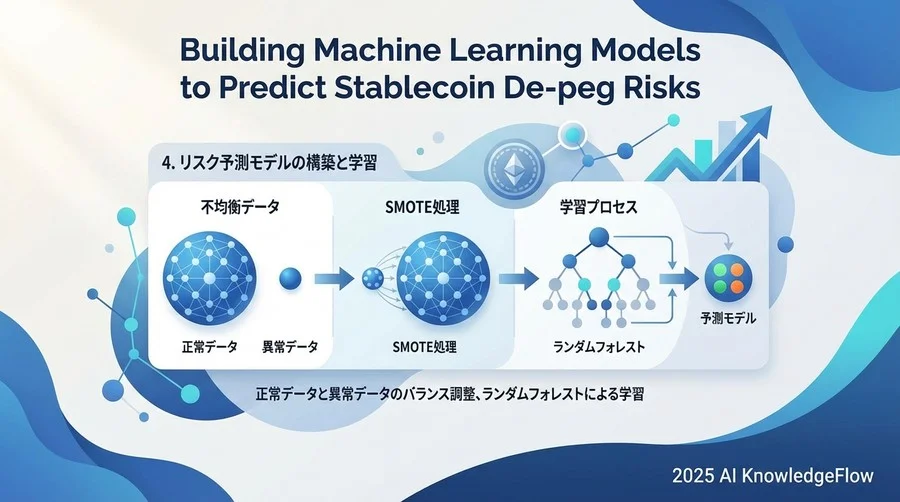 Building Machine Learning Models to Predict Stablecoin De-peg Risks

4. リスク予測モデルの構築と学習

不均衡データ

正常データ

異常データ

SMOTE処理

SMOTE処理

学習プロセス

ランダムフォレスト

予測モデル

正常データと異常データのバランス調整、ランダムフォレストによる学習

2025 AI KnowledgeFlow